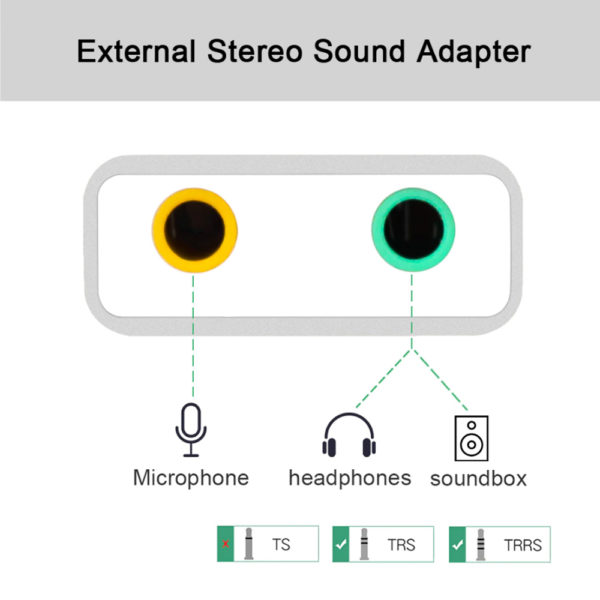 External Stereo Sound Adapter

Microphone

headphones

soundbox

TS

TRS

TRRS